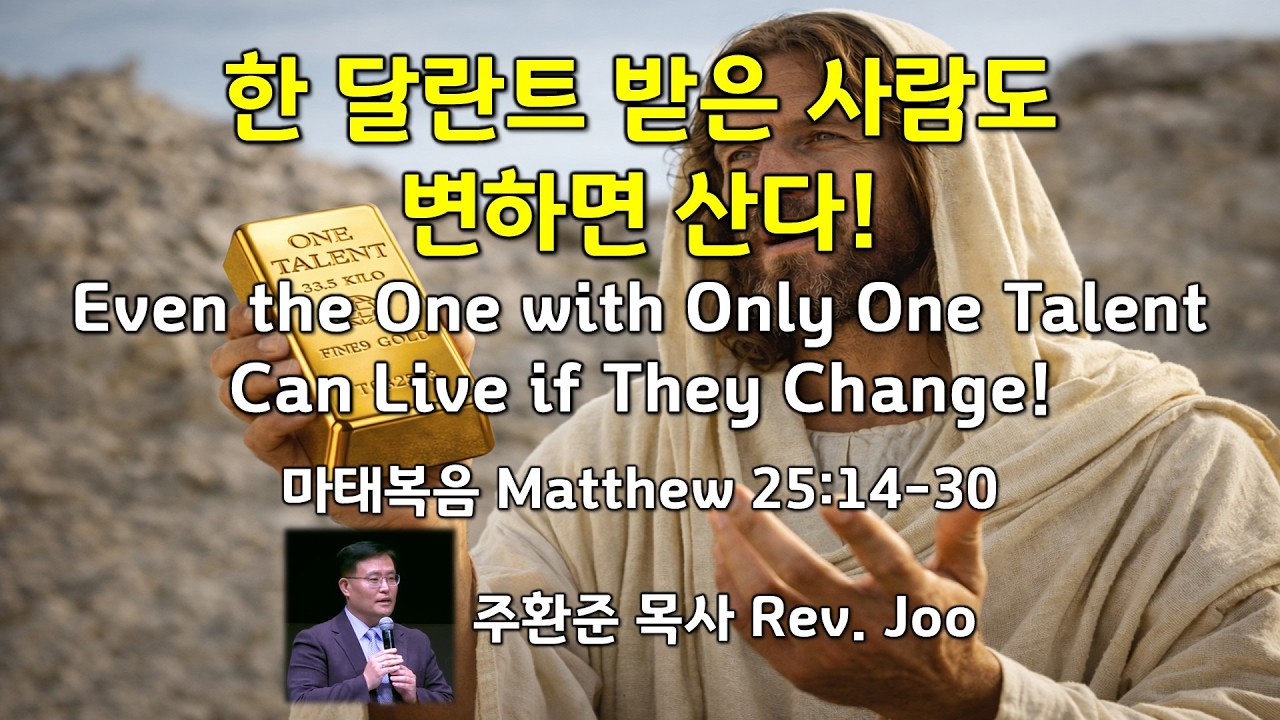 한 달란트 받은 사람도 변하면 산다!

ONE TALENT 33.5 KILO FINE9 GOLD

Even the One with Only One Talent Can Live if They Change!

마태복음 Matthew 25:14-30

주환준 목사 Rev. Joo